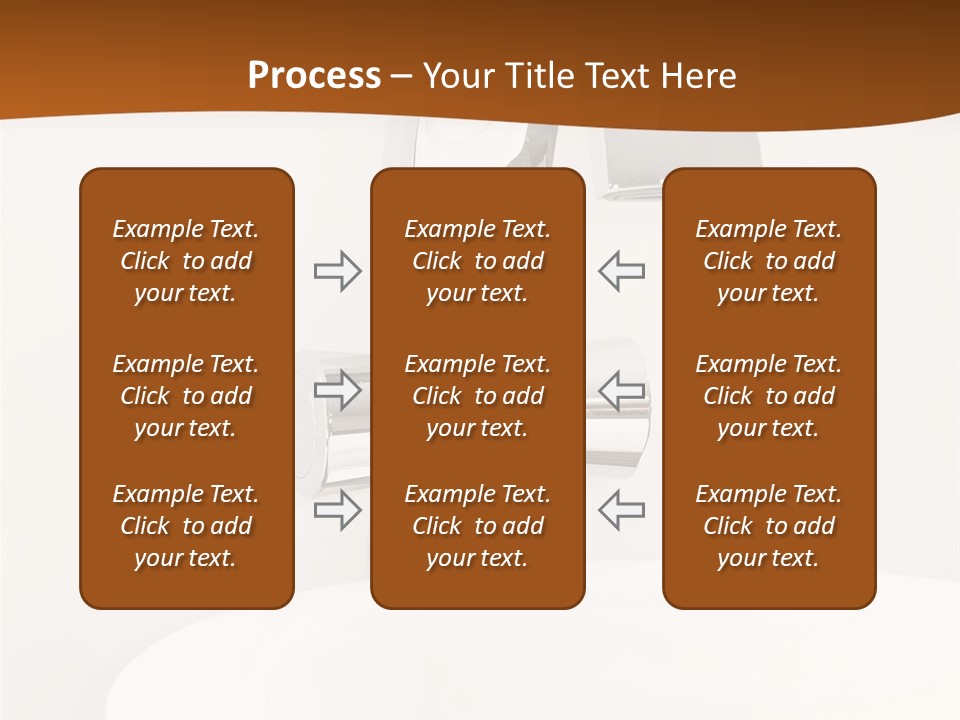 Process – Your Title Text Here

Example Text. Click to add your text.

Example Text. Click to add your text.

Example Text. Click to add your text.

Example Text. Click to add your text.

Example Text. Click to add your text.

Example Text. Click to add your text.

Example Text. Click to add your text.

Example Text. Click to add your text.

Example Text. Click to add your text.